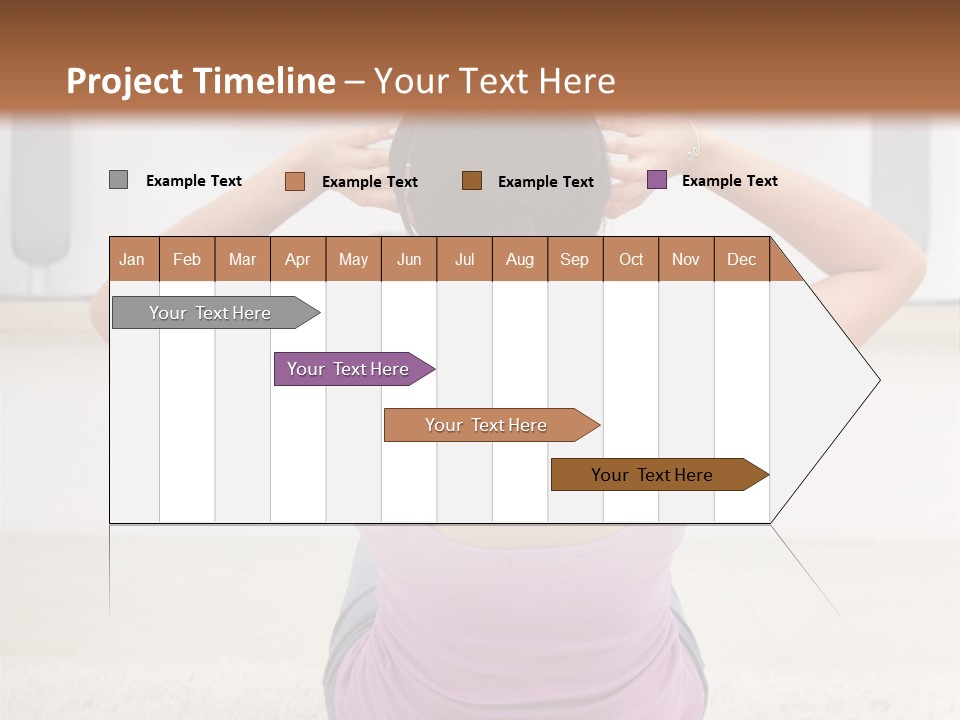 Project Timeline – Your Text Here

Example Text
Example Text
Example Text
Example Text

| Jan | Feb | Mar | Apr | May | Jun | Jul | Aug | Sep | Oct | Nov | Dec |
|---|---|---|---|---|---|---|---|---|---|---|---|

Your Text Here
Your Text Here
Your Text Here
Your Text Here